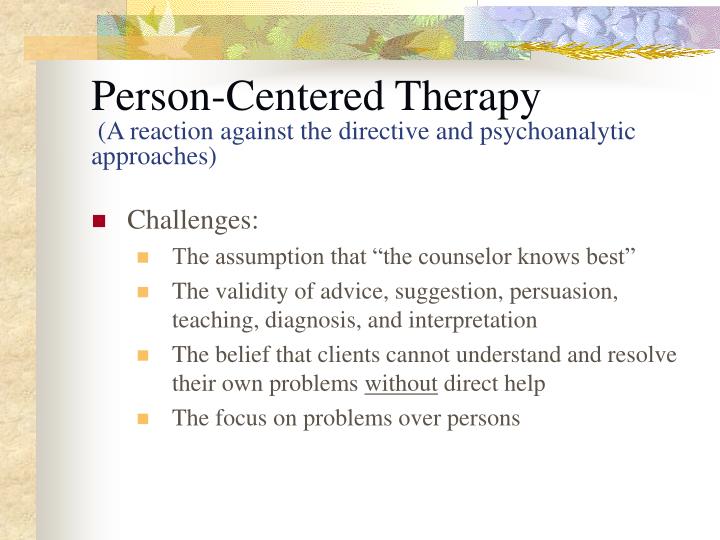 Person-Centered Therapy
(A reaction against the directive and psychoanalytic approaches)

Challenges:
The assumption that “the counselor knows best”
The validity of advice, suggestion, persuasion, teaching, diagnosis, and interpretation
The belief that clients cannot understand and resolve their own problems without direct help
The focus on problems over persons